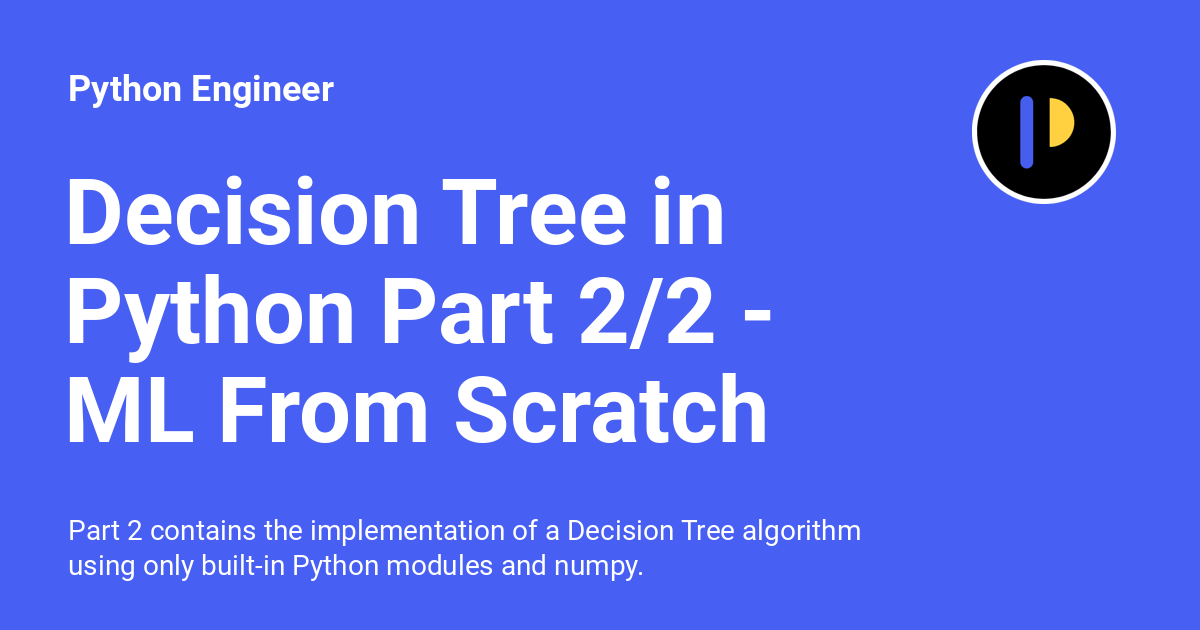 Python Engineer

Decision Tree in Python Part 2/2 - ML From Scratch

Part 2 contains the implementation of a Decision Tree algorithm using only built-in Python modules and numpy.